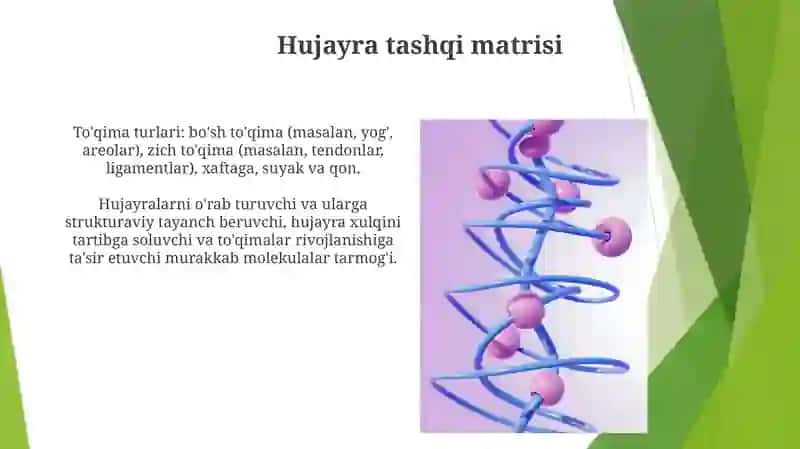 Hujayra tashqi matrisi

To'qima turlari: bo'sh to'qima (masalan, yog', areolar), zich to'qima (masalan, tendonlar, ligamentlar), xaftaga, suyak va qon.

Hujayralarni o'rab turuvchi va ularga strukturaviy tayanch beruvchi, hujayra xulqini tartibga soluvchi va to'qimalar rivojlanishiga ta'sir etuvchi murakkab molekulalar tarmog'i.